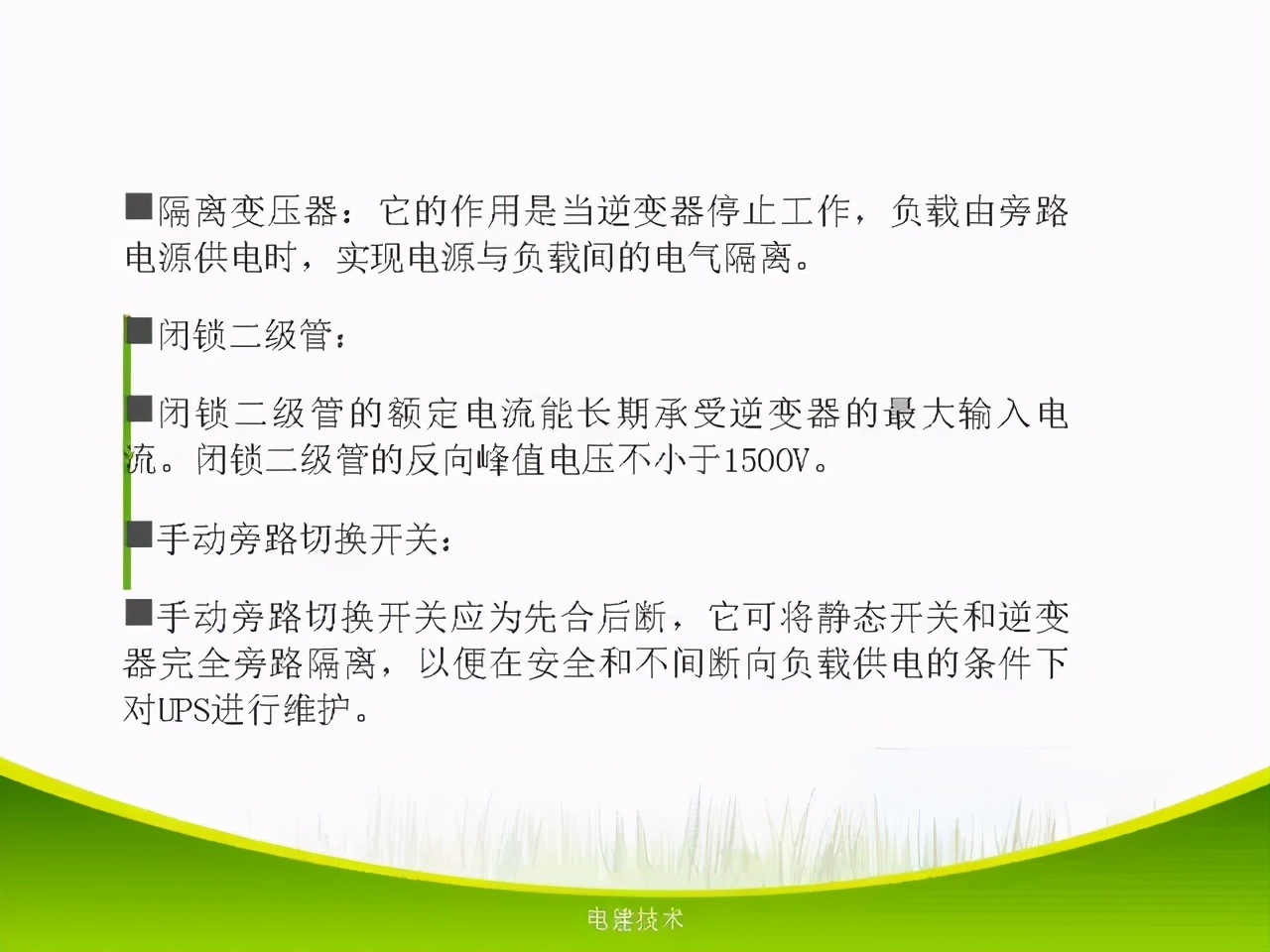 ■隔离变压器：它的作用是当逆变器停止工作，负载由旁路电源供电时，实现电源与负载间的电气隔离。

■闭锁二级管：

■闭锁二级管的额定电流能长期承受逆变器的最大输入电流。闭锁二级管的反向峰值电压不小于1500V。

■手动旁路切换开关：

■手动旁路切换开关应为先合后断，它可将静态开关和逆变器完全旁路隔离，以便在安全和不间断向负载供电的条件下对UPS进行维护。

电建技术